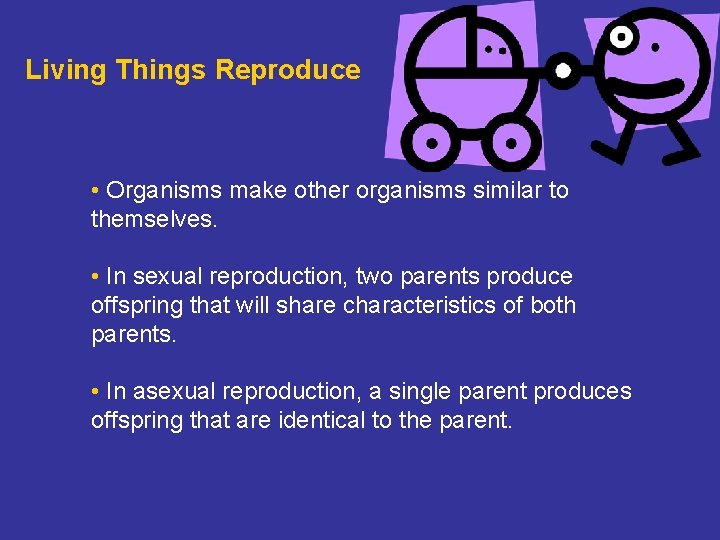 Living Things Reproduce

• Organisms make other organisms similar to themselves.

• In sexual reproduction, two parents produce offspring that will share characteristics of both parents.

• In asexual reproduction, a single parent produces offspring that are identical to the parent.